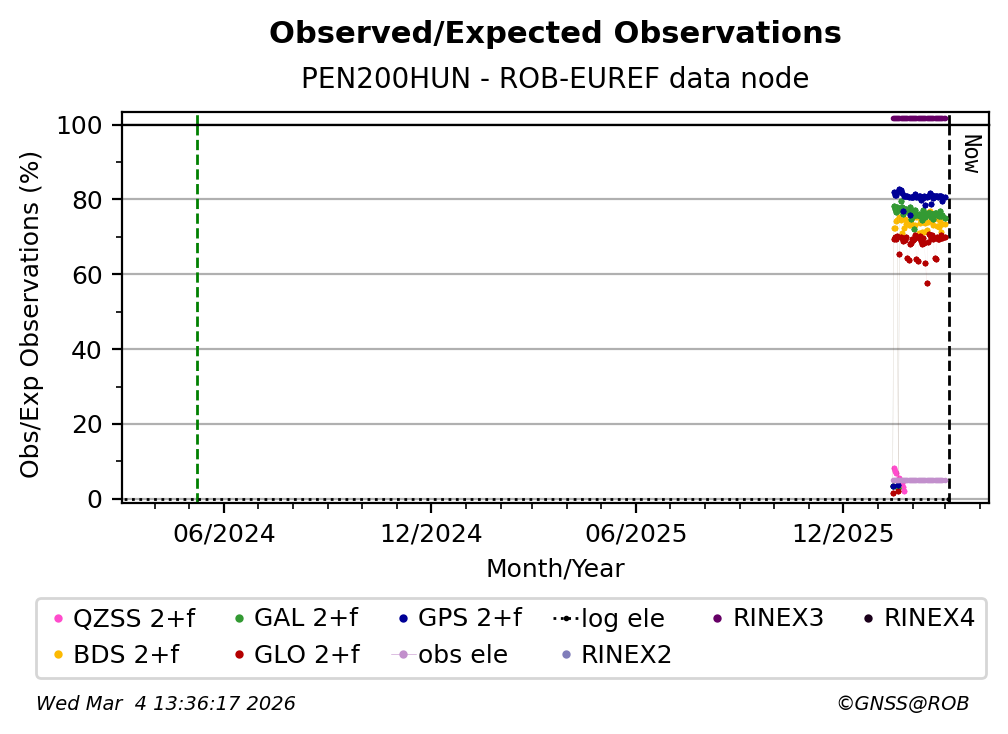 Observed/Expected Observations

PEN200HUN - ROB-EUREF data node

Obs/Exp Observations (%)

100
80
60
40
20
0

Now

06/2024
12/2024
06/2025
12/2025

Month/Year

QZSS 2+f
GAL 2+f
GPS 2+f
log ele
RINEX3
RINEX4
BDS 2+f
GLO 2+f
obs ele
RINEX2

Wed Mar 4 13:36:17 2026

©GNSS@ROB